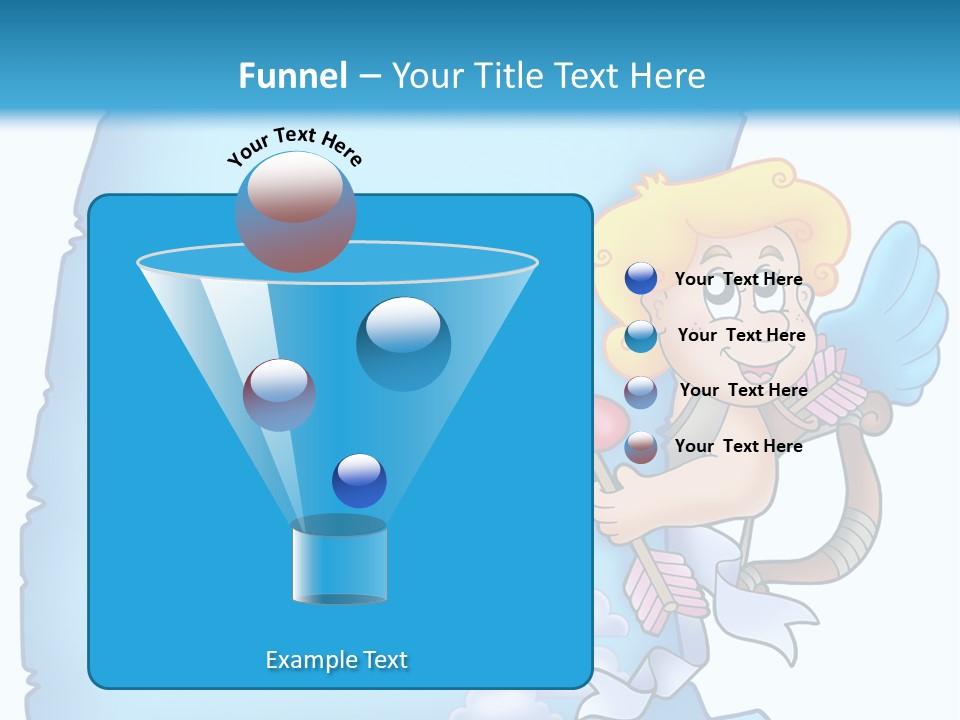 Funnel – Your Title Text Here

Your Text Here

Your Text Here

Your Text Here

Your Text Here

Your Text Here

Example Text